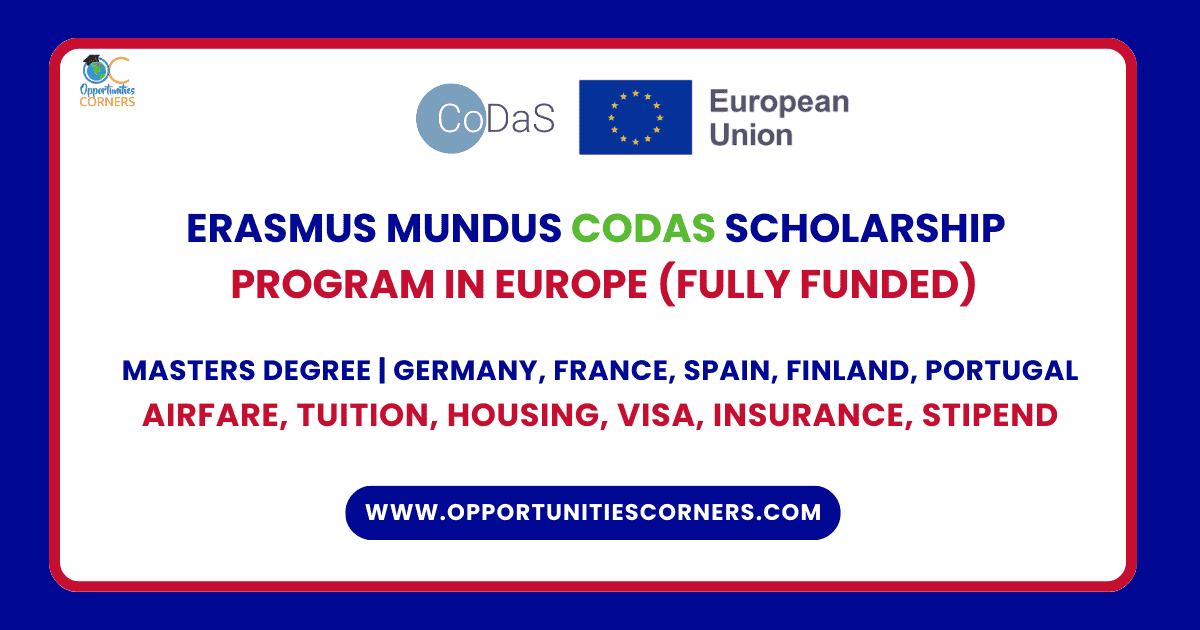 OC Opportunities CORNERS

CoDaS

European Union

ERASMUS MUNDUS CODAS SCHOLARSHIP PROGRAM IN EUROPE (FULLY FUNDED)

MASTERS DEGREE | GERMANY, FRANCE, SPAIN, FINLAND, PORTUGAL
AIRFARE, TUITION, HOUSING, VISA, INSURANCE, STIPEND

WWW.OPPORTUNITIESCORNERS.COM